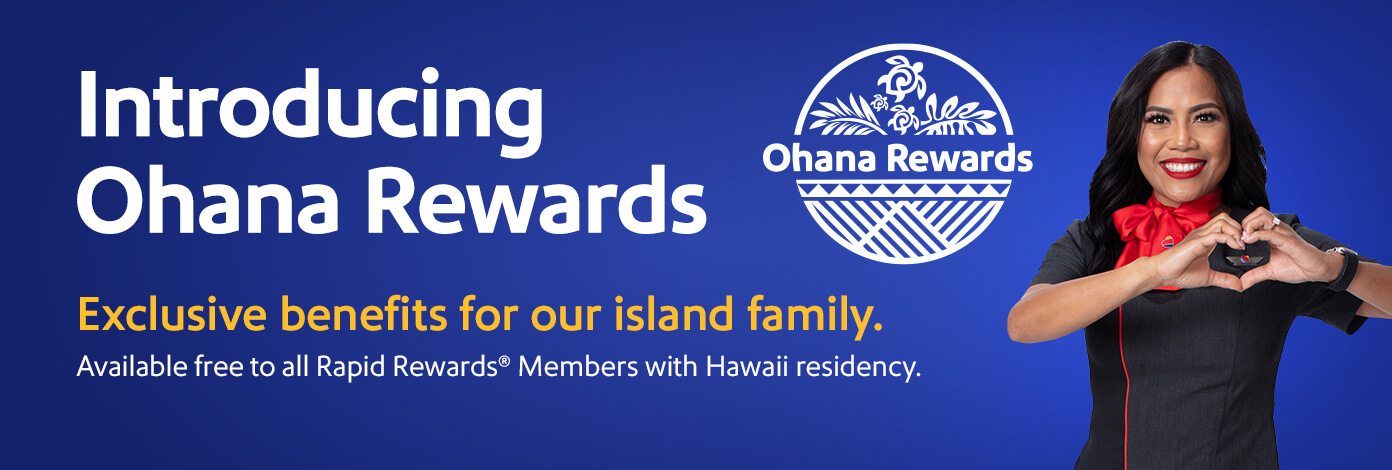 Introducing Ohana Rewards

Ohana Rewards

Exclusive benefits for our island family.

Available free to all Rapid Rewards® Members with Hawaii residency.